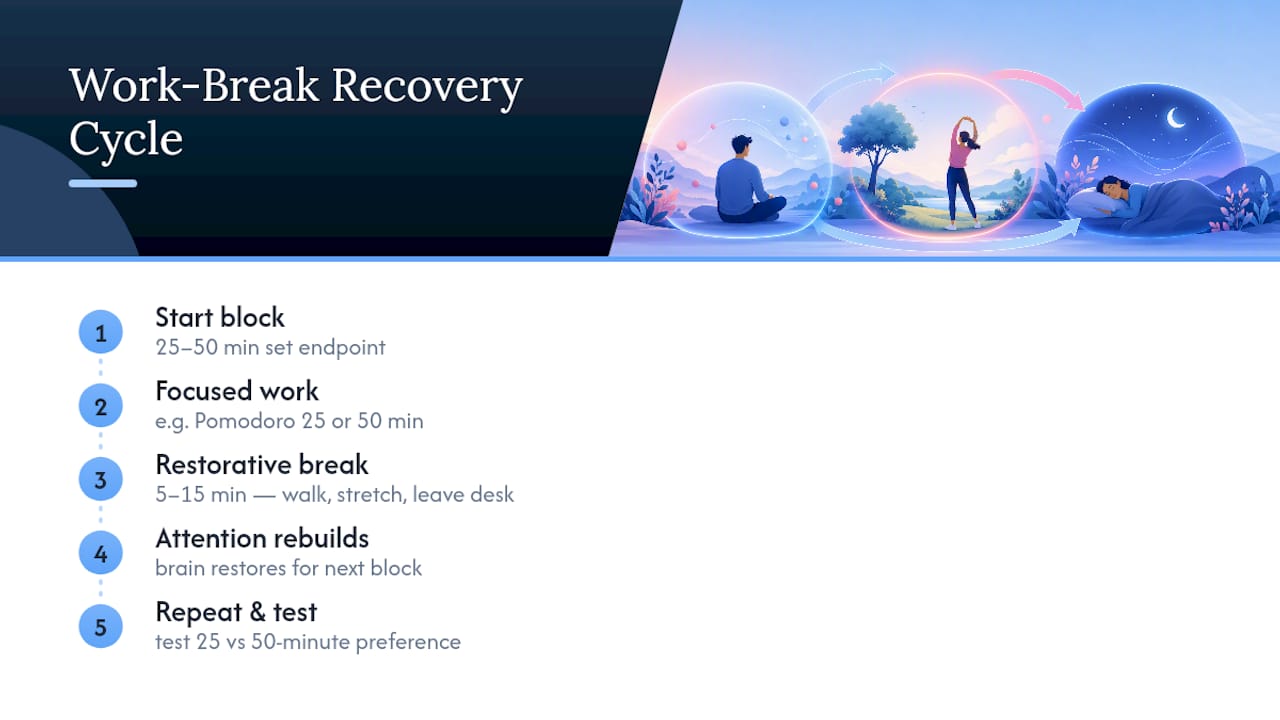 Work-Break Recovery Cycle

1
Start block
25–50 min set endpoint

2
Focused work
e.g. Pomodoro 25 or 50 min

3
Restorative break
5–15 min — walk, stretch, leave desk

4
Attention rebuilds
brain restores for next block

5
Repeat & test
test 25 vs 50-minute preference